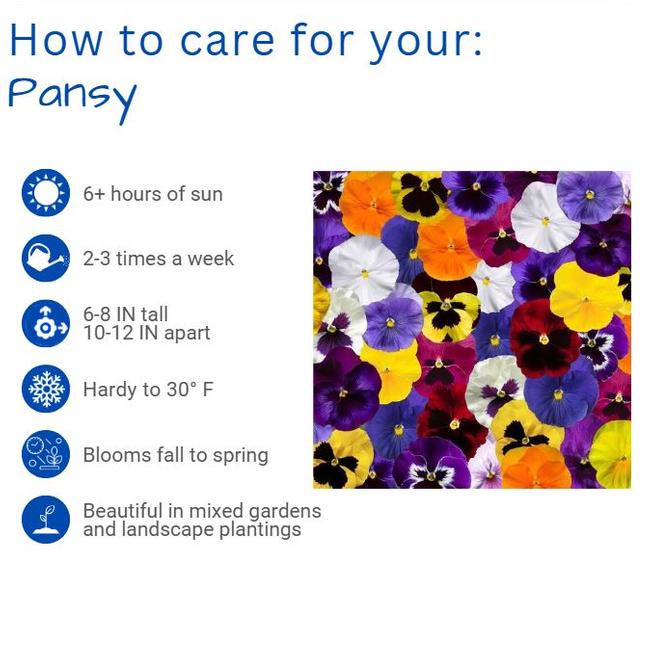 How to care for your:
Pansy

6+ hours of sun

2-3 times a week

6-8 IN tall
10-12 IN apart

Hardy to 30° F

Blooms fall to spring

Beautiful in mixed gardens and landscape plantings